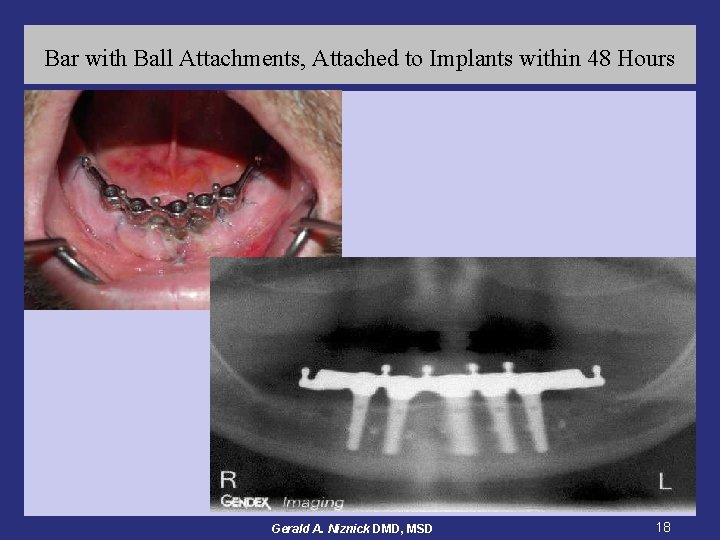 Bar with Ball Attachments, Attached to Implants within 48 Hours

R

L

GENDEX Imaging

Gerald A. Niznick DMD, MSD

18